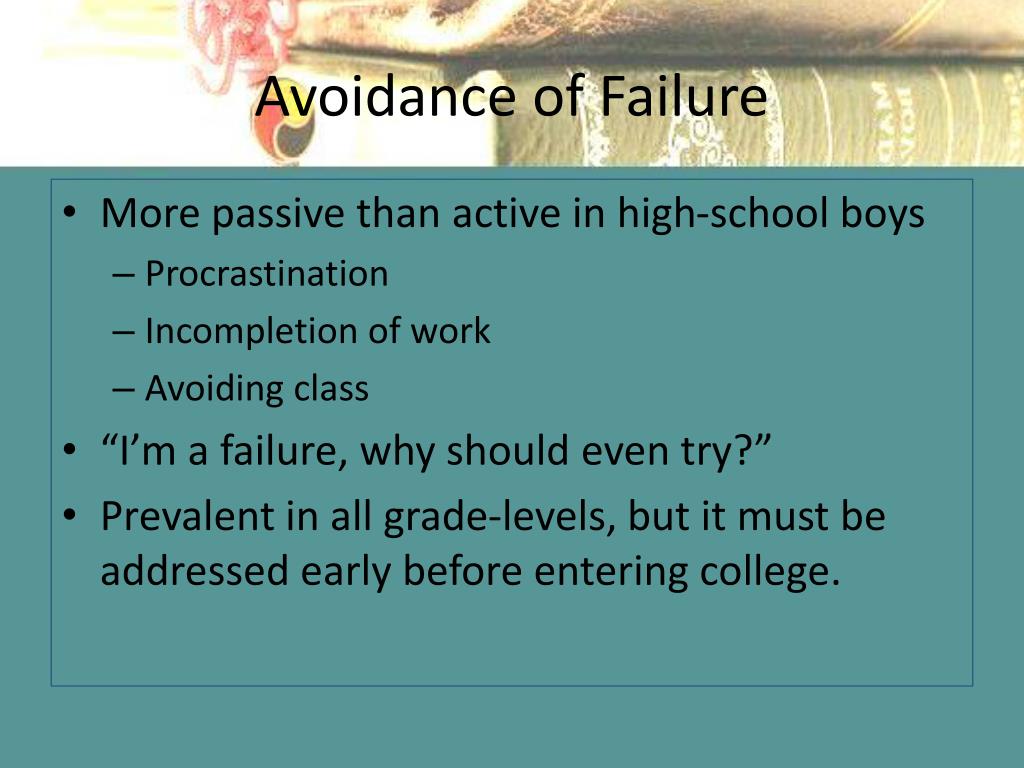 Avoidance of Failure

• More passive than active in high-school boys
– Procrastination
– Incompletion of work
– Avoiding class
• “I’m a failure, why should even try?”
• Prevalent in all grade-levels, but it must be addressed early before entering college.